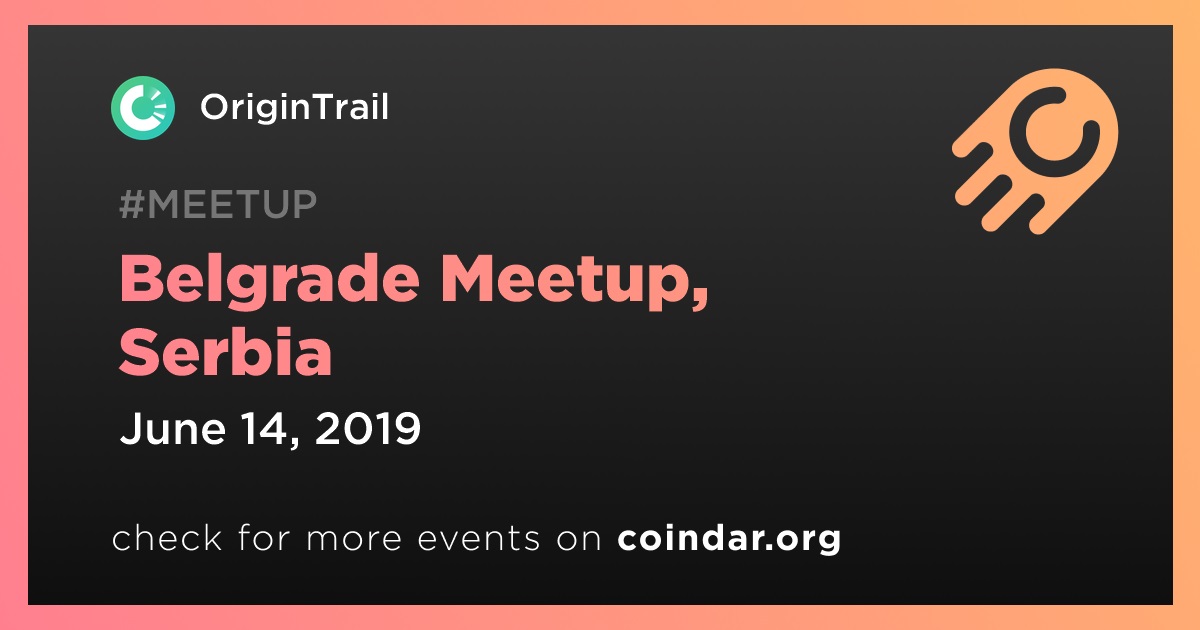 OriginTrail

#MEETUP

Belgrade Meetup, Serbia

June 14, 2019

check for more events on coindar.org